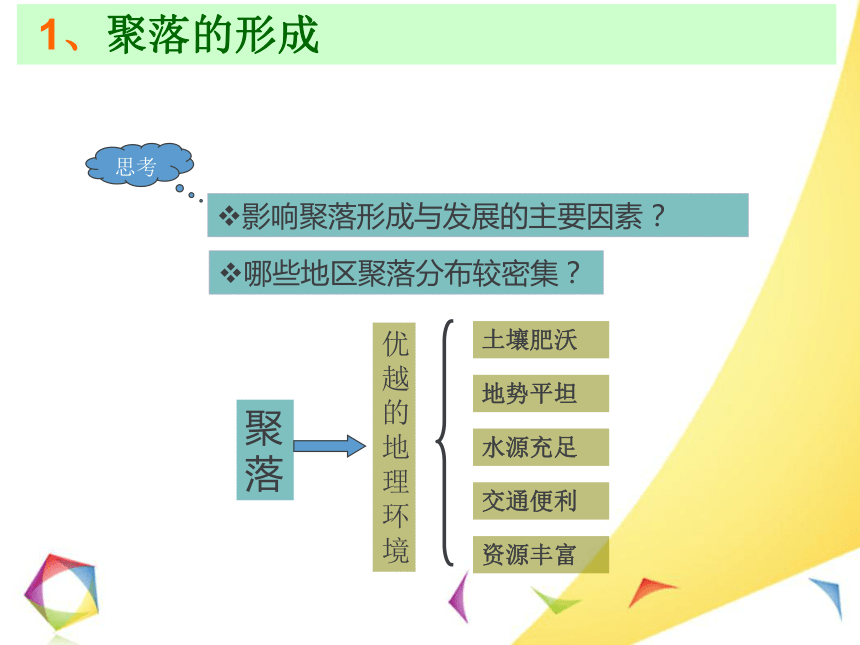 1、聚落的形成

思考

❖影响聚落形成与发展的主要因素？

❖哪些地区聚落分布较密集？

聚落

优越的地理环境

土壤肥沃

地势平坦

水源充足

交通便利

资源丰富